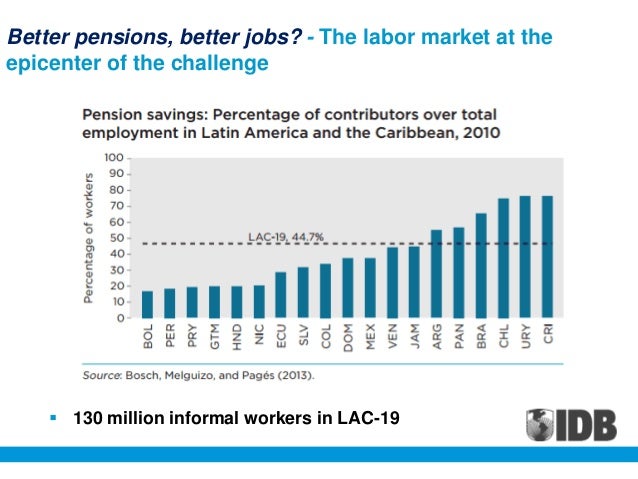 Better pensions, better jobs? - The labor market at the epicenter of the challenge

Pension savings: Percentage of contributors over total employment in Latin America and the Caribbean, 2010

Percentage of workers

100
90
80
70
60
50
40
30
20
10
0

LAC-19, 44.7%

BOL PER PRY GTM HND NIC ECU SLV COL DOM MEX VEN JAM ARG PAN BRA CHL URY CRI

Source: Bosch, Melguizo, and Pagés (2013).

▪ 130 million informal workers in LAC-19

IDB